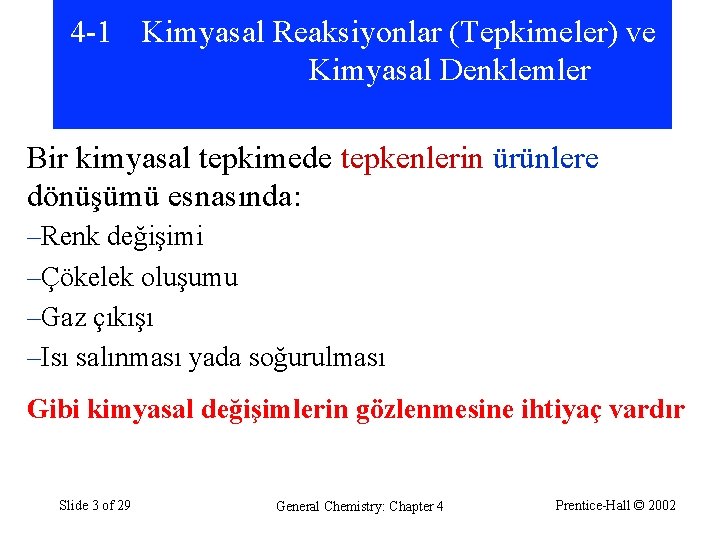 4-1 Kimyasal Reaksiyonlar (Tepkimeler) ve Kimyasal Denklemler

Bir kimyasal tepkimede tepkenlerin ürünlere dönüşümü esnasında:

–Renk değişimi

–Çökelek oluşumu

–Gaz çıkışı

–Isı salınması yada soğurulması

Gibi kimyasal değişimlerin gözlenmesine ihtiyaç vardır

Slide 3 of 29

General Chemistry: Chapter 4

Prentice-Hall © 2002